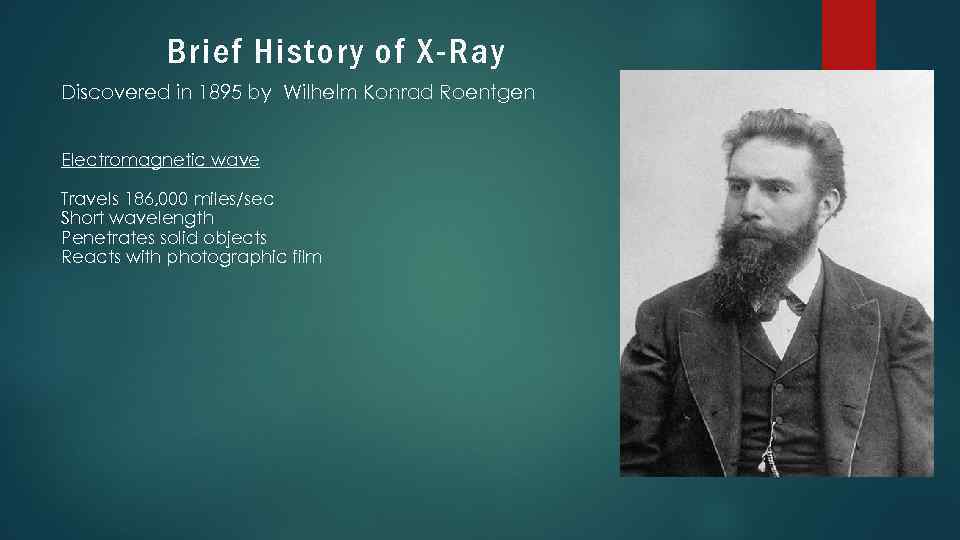 Brief History of X-Ray

Discovered in 1895 by Wilhelm Konrad Roentgen

Electromagnetic wave

Travels 186,000 miles/sec
Short wavelength
Penetrates solid objects
Reacts with photographic film